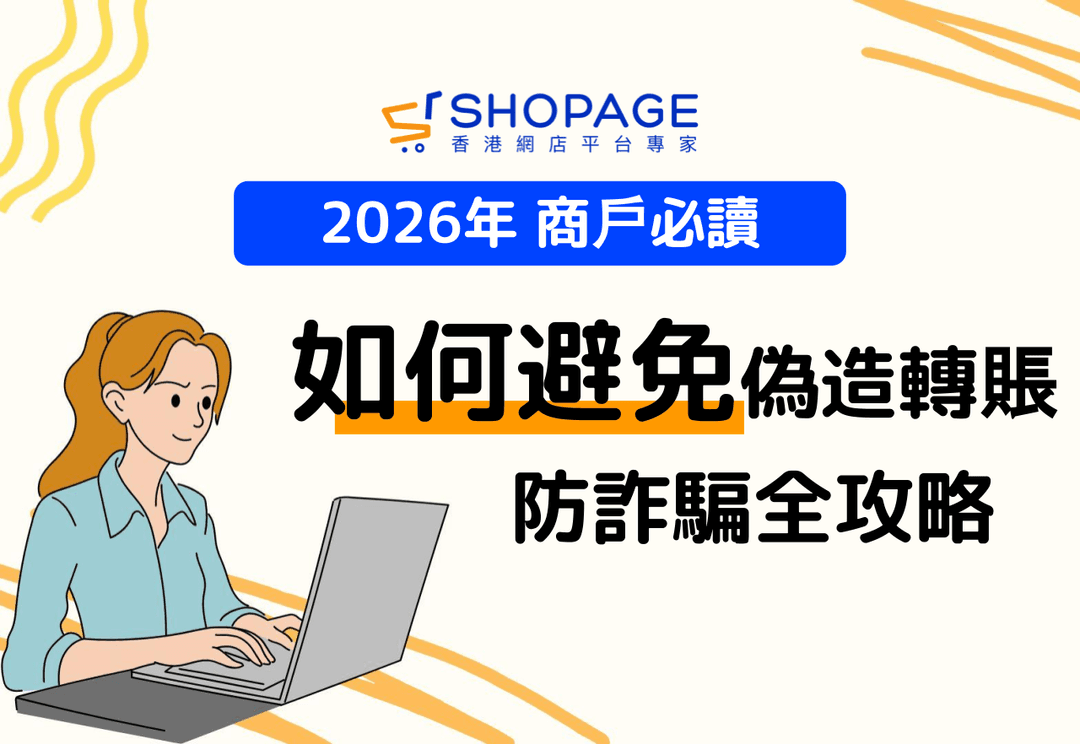 SHOPAGE
香港網店平台專家

2026年 商戶必讀

如何避免偽造轉賬
防詐騙全攻略